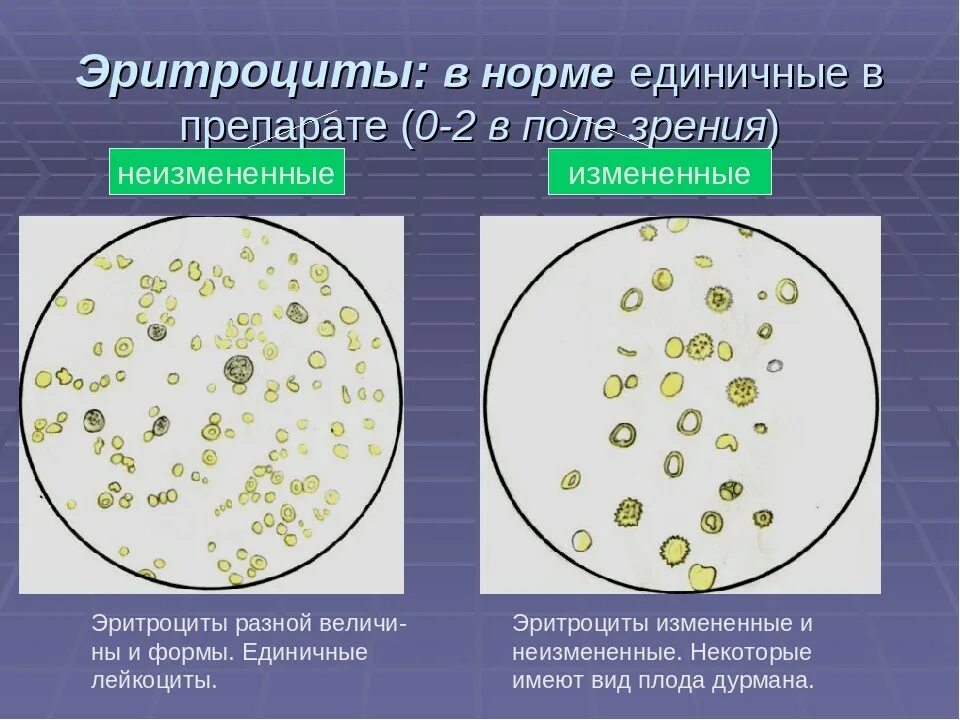 Эритроциты: в норме единичные в препарате (0-2 в поле зрения)

неизмененные

измененные

Эритроциты разной величины и формы. Единичные лейкоциты.

Эритроциты измененные и неизмененные. Некоторые имеют вид плода дурмана.